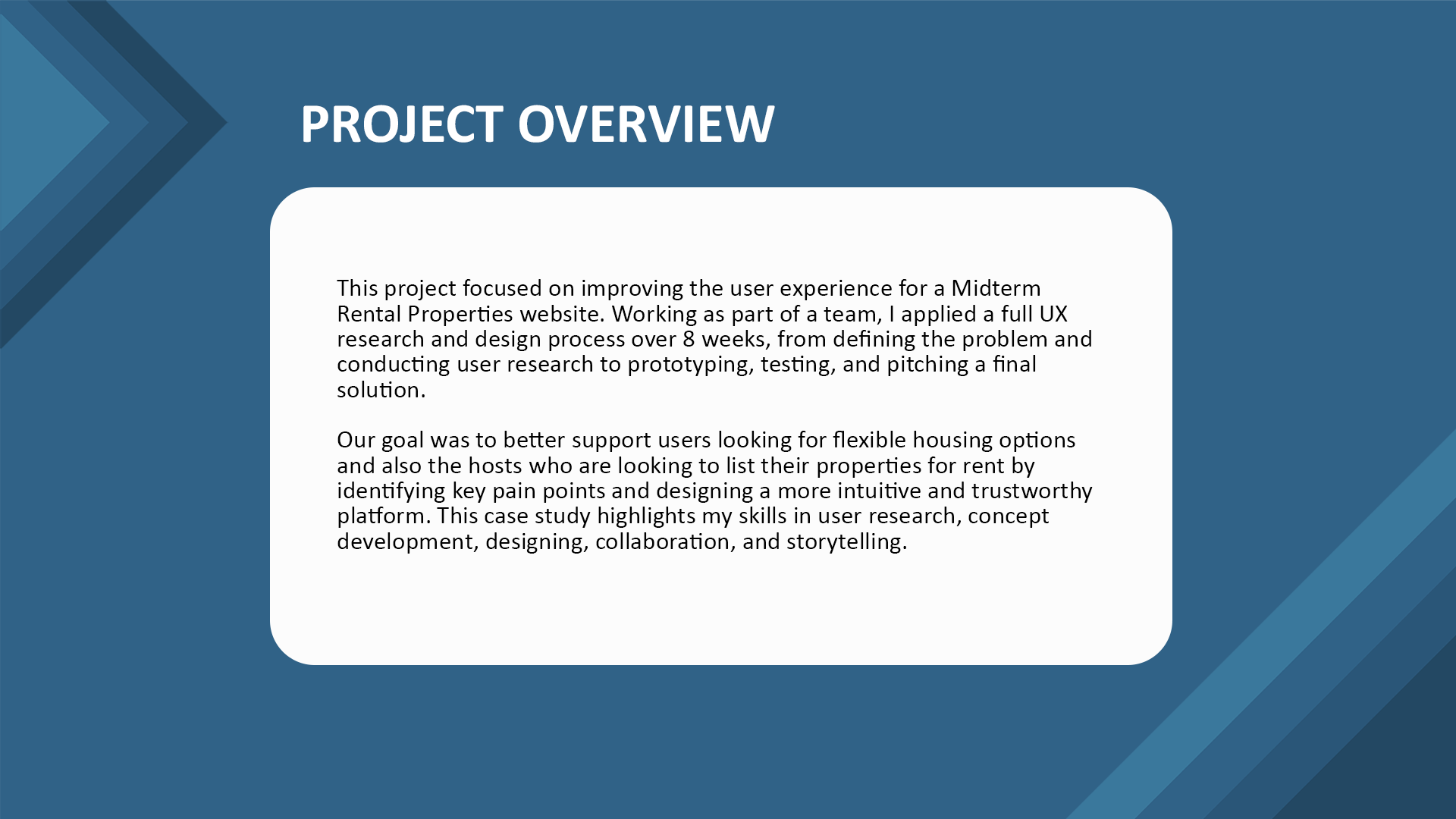 PROJECT OVERVIEW

This project focused on improving the user experience for a Midterm Rental Properties website. Working as part of a team, I applied a full UX research and design process over 8 weeks, from defining the problem and conducting user research to prototyping, testing, and pitching a final solution.

Our goal was to better support users looking for flexible housing options and also the hosts who are looking to list their properties for rent by identifying key pain points and designing a more intuitive and trustworthy platform. This case study highlights my skills in user research, concept development, designing, collaboration, and storytelling.